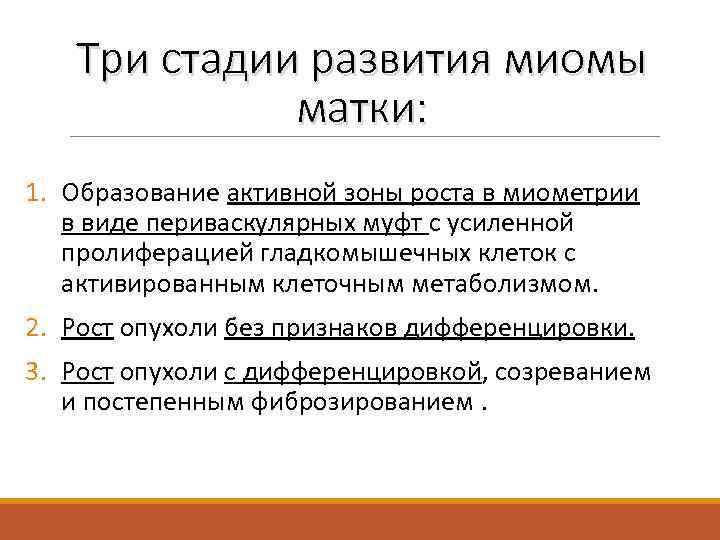 Три стадии развития миомы матки:

1. Образование активной зоны роста в миометрии в виде периваскулярных муфт с усиленной пролиферацией гладкомышечных клеток с активированным клеточным метаболизмом.

2. Рост опухоли без признаков дифференцировки.

3. Рост опухоли с дифференцировкой, созреванием и постепенным фиброзированием .